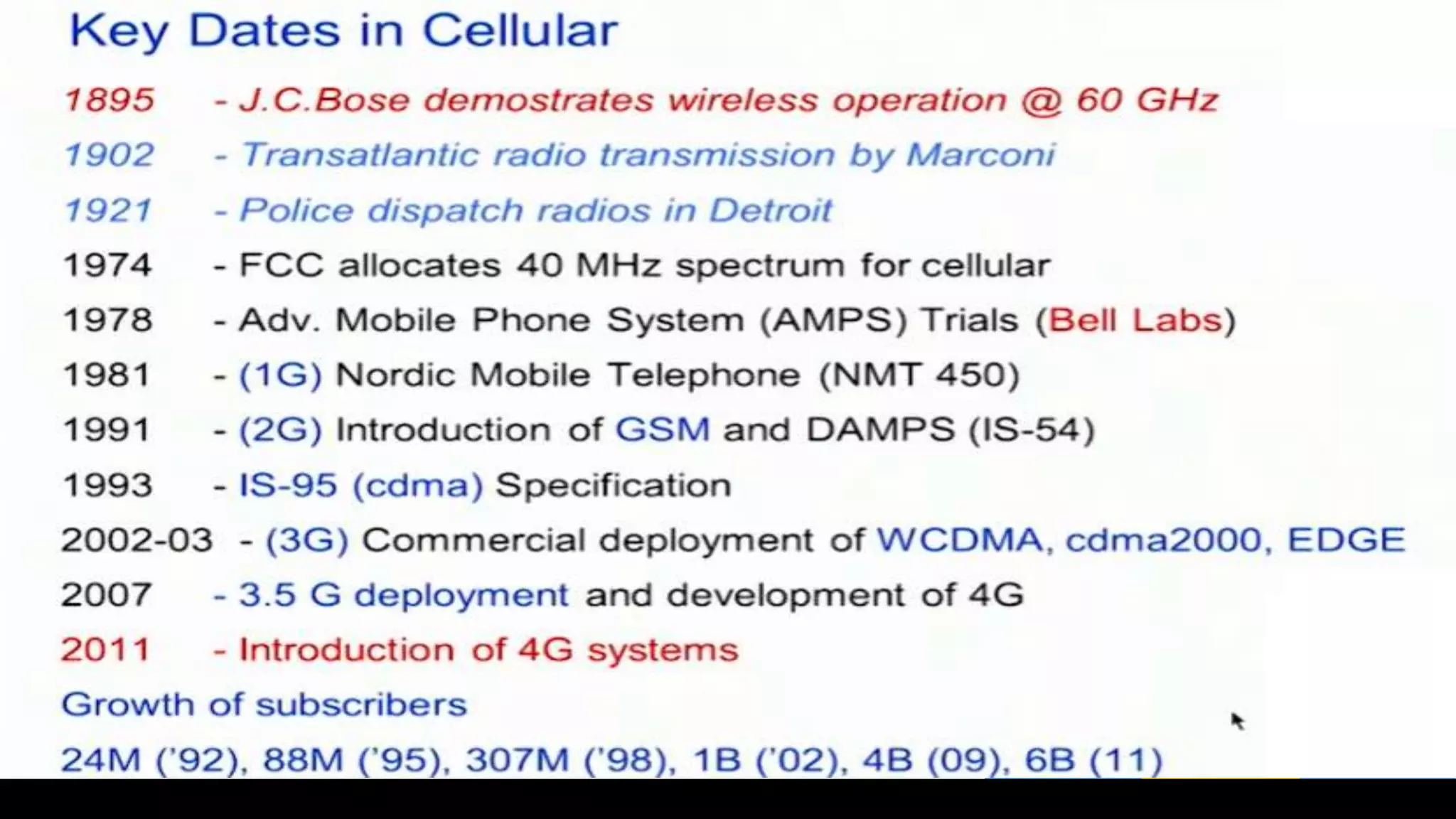 Key Dates in Cellular

1895 - J.C.Bose demostrates wireless operation @ 60 GHz

1902 - Transatlantic radio transmission by Marconi

1921 - Police dispatch radios in Detroit

1974 - FCC allocates 40 MHz spectrum for cellular

1978 - Adv. Mobile Phone System (AMPS) Trials (Bell Labs)

1981 - (1G) Nordic Mobile Telephone (NMT 450)

1991 - (2G) Introduction of GSM and DAMPS (IS-54)

1993 - IS-95 (cdma) Specification

2002-03 - (3G) Commercial deployment of WCDMA, cdma2000, EDGE

2007 - 3.5 G deployment and development of 4G

2011 - Introduction of 4G systems

Growth of subscribers

24M ('92), 88M ('95), 307M ('98), 1B ('02), 4B (09), 6B (11)